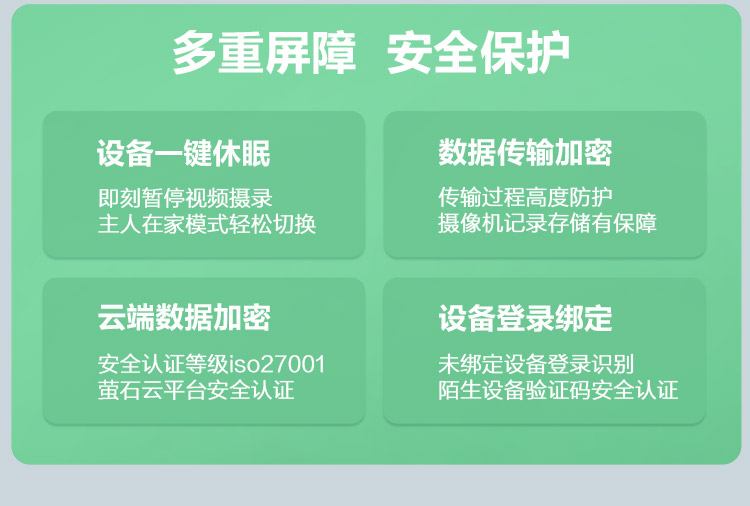 多重屏障 安全保护

设备一键休眠

即刻暂停视频摄录
主人在家模式轻松切换

数据传输加密

传输过程高度防护
摄像机记录存储有保障

云端数据加密

安全认证等级iso27001
萤石云平台安全认证

设备登录绑定

未绑定设备登录识别
陌生设备验证码安全认证